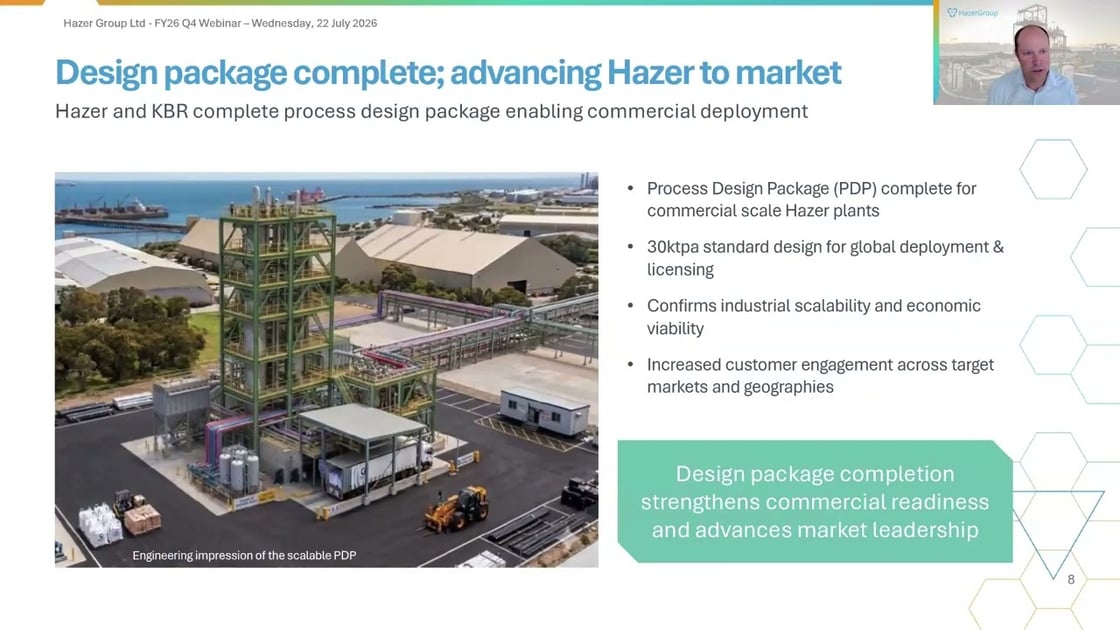 Hazer Group Ltd - FY26 Q4 Webinar – Wednesday, 22 July 2026

HazerGroup

Design package complete; advancing Hazer to market

Hazer and KBR complete process design package enabling commercial deployment

Engineering impression of the scalable PDP

• Process Design Package (PDP) complete for commercial scale Hazer plants

• 30ktpa standard design for global deployment & licensing

• Confirms industrial scalability and economic viability

• Increased customer engagement across target markets and geographies

Design package completion strengthens commercial readiness and advances market leadership

8